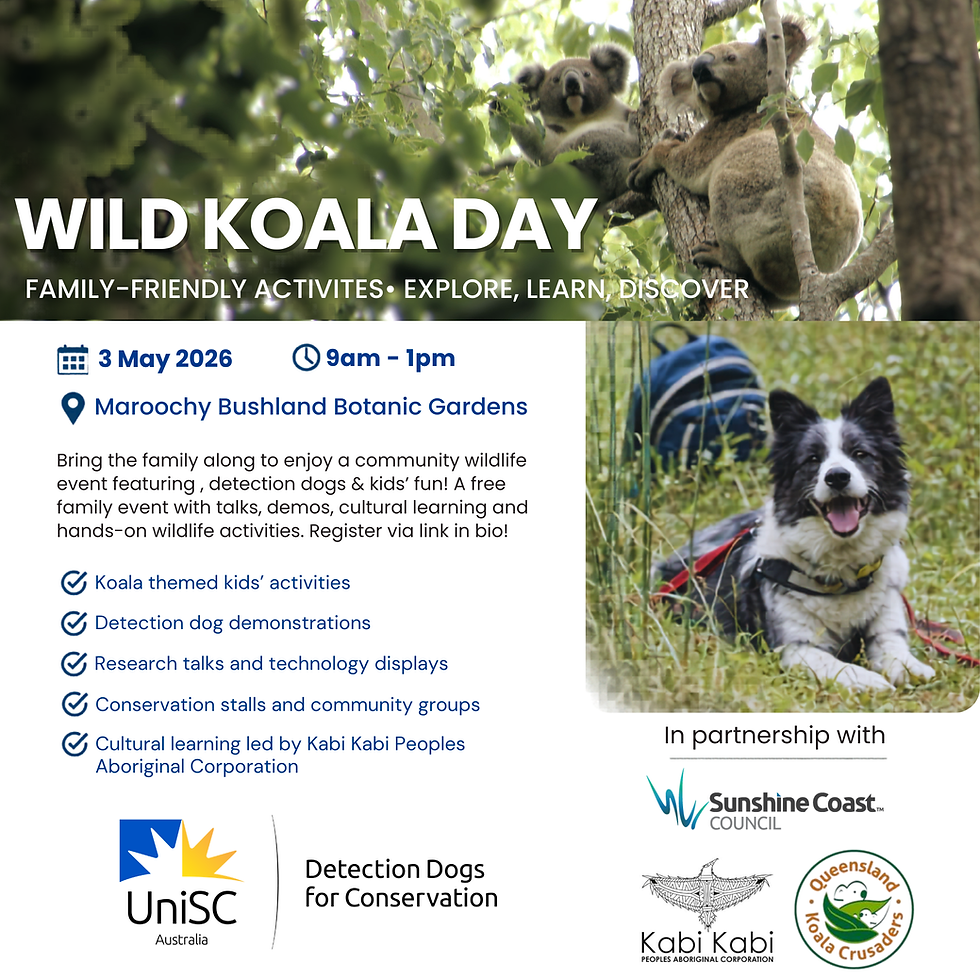 WILD KOALA DAY

FAMILY-FRIENDLY ACTIVITES• EXPLORE, LEARN, DISCOVER

3 May 2026 9am - 1pm

Maroochy Bushland Botanic Gardens

Bring the family along to enjoy a community wildlife event featuring , detection dogs & kids' fun! A free family event with talks, demos, cultural learning and hands-on wildlife activities. Register via link in bio!

Koala themed kids' activities

Detection dog demonstrations

Research talks and technology displays

Conservation stalls and community groups

Cultural learning led by Kabi Kabi Peoples Aboriginal Corporation

UniSC Australia

Detection Dogs for Conservation

In partnership with

Sunshine Coast™ COUNCIL

Kabi Kabi PEOPLES ABORIGINAL CORPORATION

Queensland Koala Crusaders